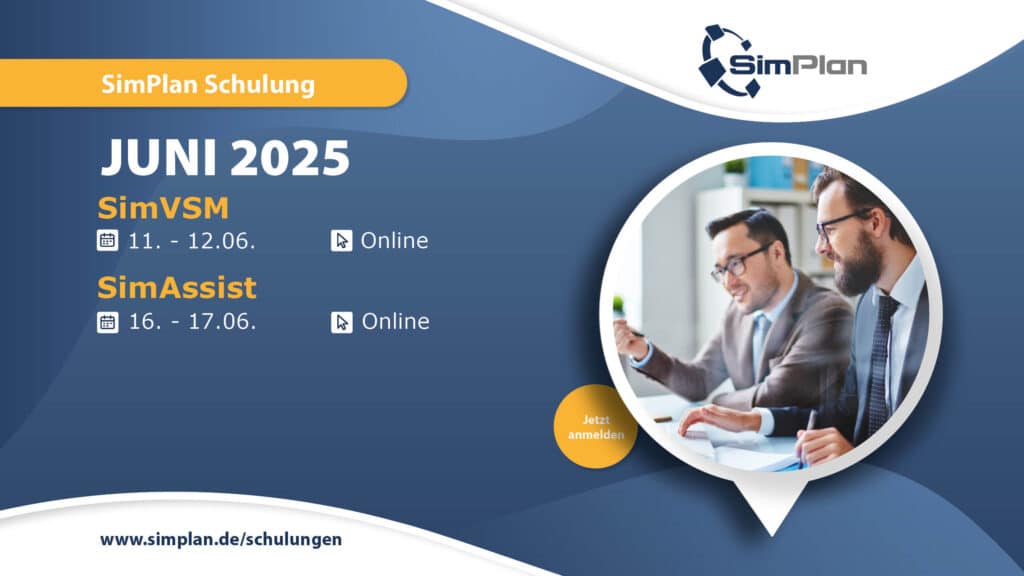 SimPlan

SimPlan Schulung

JUNI 2025

SimVSM

11. - 12.06. Online

SimAssist

16. - 17.06. Online

Jetzt anmelden

www.simplan.de/schulungen